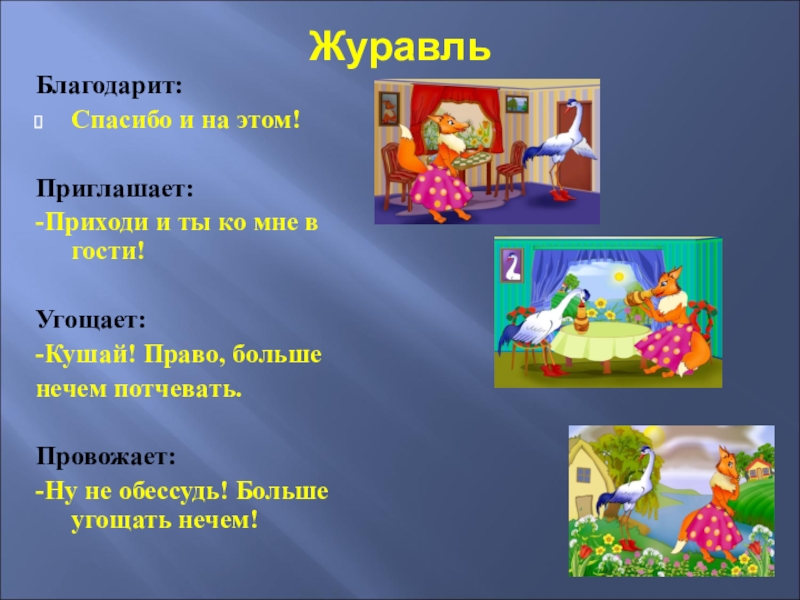 Журавль

Благодарит:

Спасибо и на этом!

Приглашает:

-Приходи и ты ко мне в гости!

Угощает:

-Кушай! Право, больше нечем потчевать.

Провожает:

-Ну не обессудь! Больше угощать нечем!